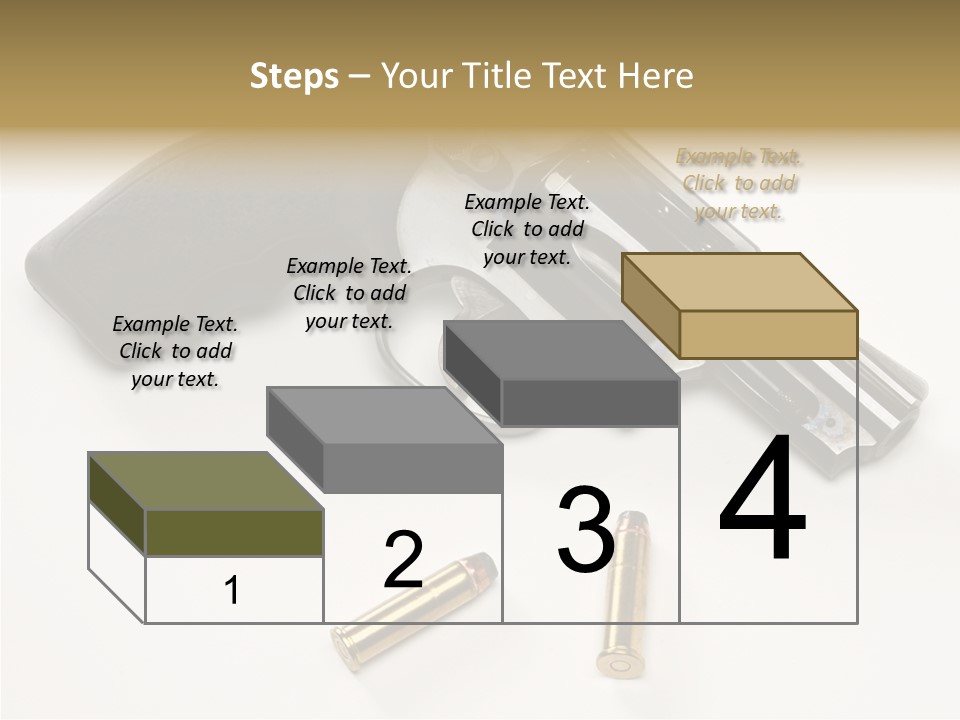 Steps – Your Title Text Here

Example Text. Click to add your text.

Example Text. Click to add your text.

Example Text. Click to add your text.

Example Text. Click to add your text.

1

2

3

4